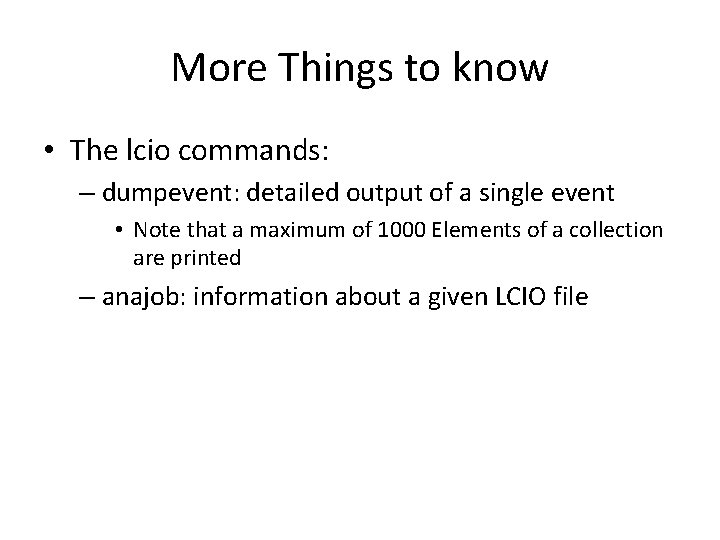 More Things to know

• The lcio commands:
– dumpevent: detailed output of a single event
• Note that a maximum of 1000 Elements of a collection are printed
– anajob: information about a given LCIO file